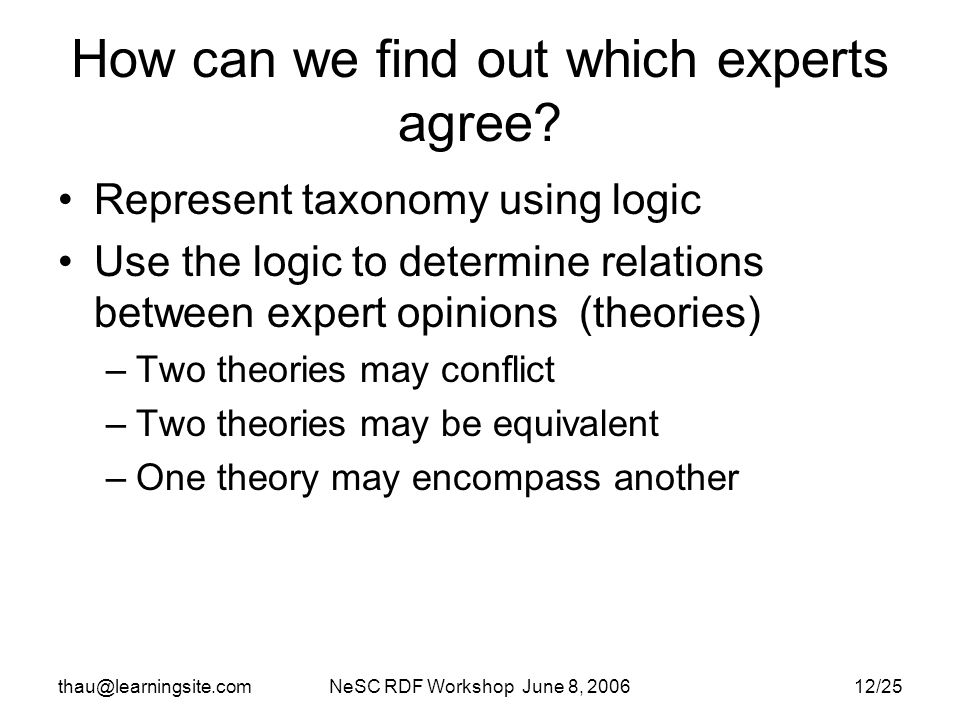 How can we find out which experts agree?

• Represent taxonomy using logic
• Use the logic to determine relations between expert opinions (theories)
– Two theories may conflict
– Two theories may be equivalent
– One theory may encompass another

thau@learningsite.com NeSC RDF Workshop June 8, 2006 12/25